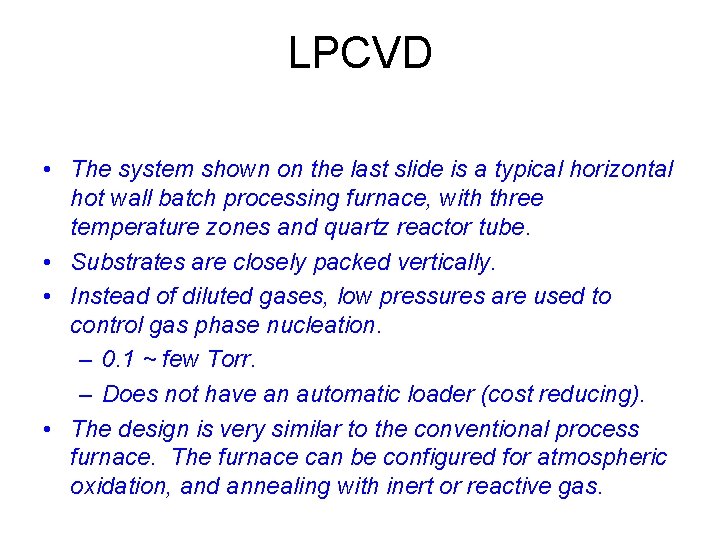 LPCVD

• The system shown on the last slide is a typical horizontal hot wall batch processing furnace, with three temperature zones and quartz reactor tube.
• Substrates are closely packed vertically.
• Instead of diluted gases, low pressures are used to control gas phase nucleation.
– 0.1 ~ few Torr.
– Does not have an automatic loader (cost reducing).
• The design is very similar to the conventional process furnace. The furnace can be configured for atmospheric oxidation, and annealing with inert or reactive gas.